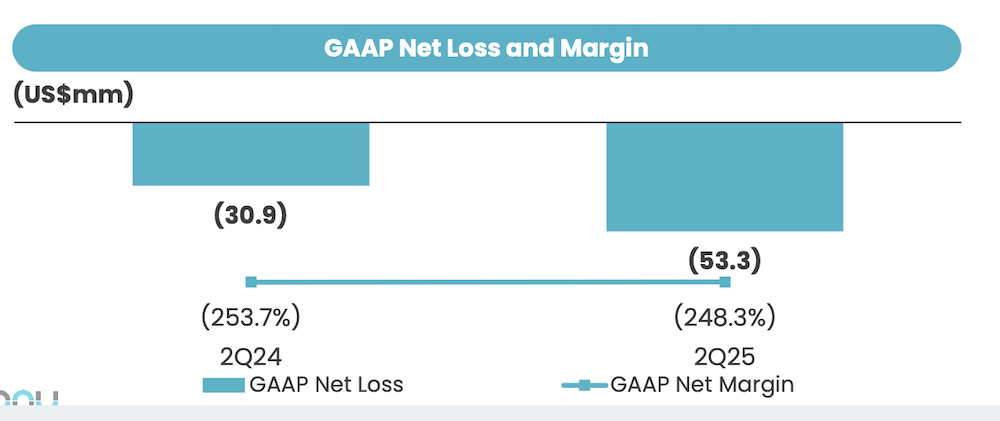 GAAP Net Loss and Margin

(US$mm)

(30.9)

(53.3)

(253.7%)

(248.3%)

2Q24

2Q25

GAAP Net Loss

GAAP Net Margin